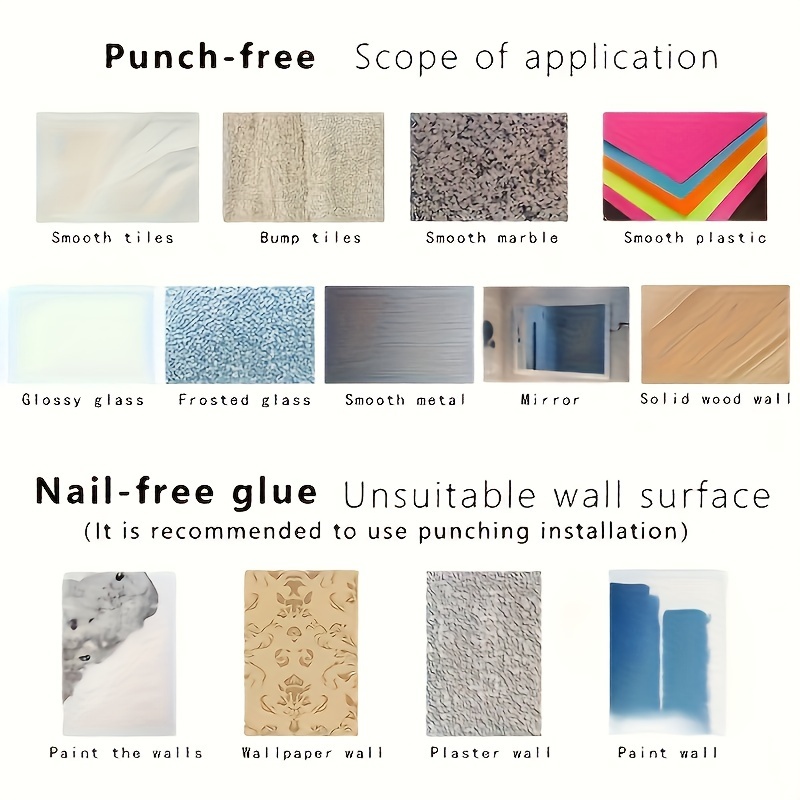 Punch-free Scope of application

Smooth tiles

Bump tiles

Smooth marble

Smooth plastic

Glossy glass

Frosted glass

Smooth metal

Mirror

Solid wood wall

Nail-free glue Unsuitable wall surface
(It is recommended to use punching installation)

Paint the walls

Wallpaper wall

Plaster wall

Paint wall